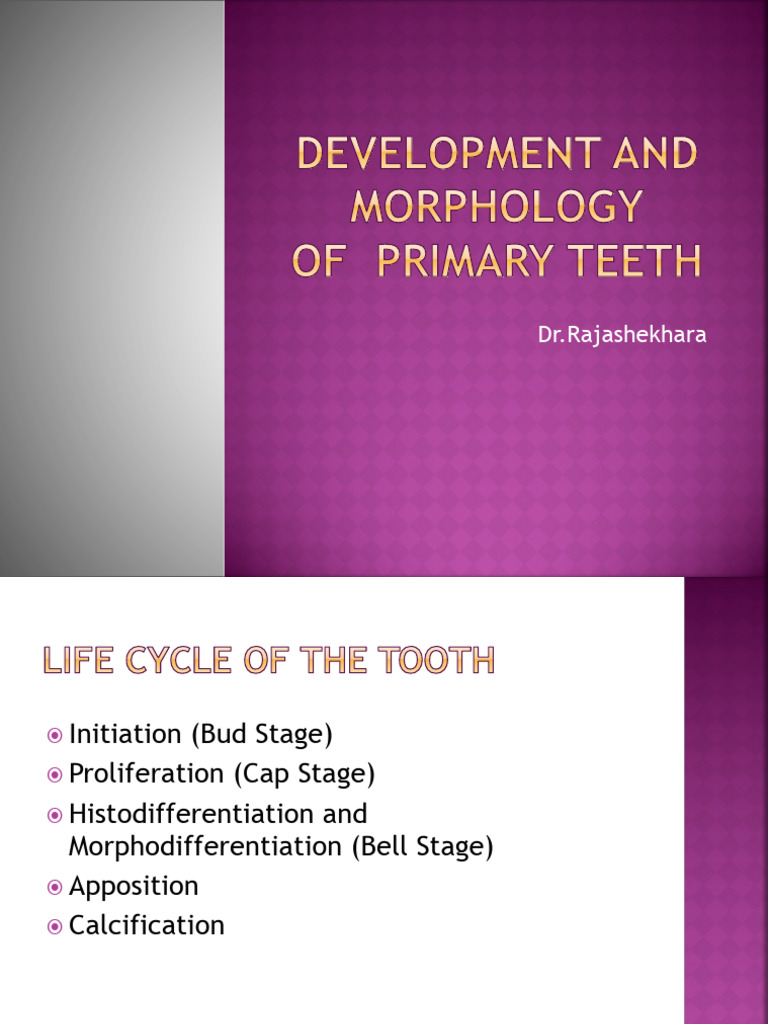 DEVELOPMENT AND MORPHOLOGY OF PRIMARY TEETH

Dr.Rajashekhara

LIFE CYCLE OF THE TOOTH

Initiation (Bud Stage)
Proliferation (Cap Stage)
Histodifferentiation and Morphodifferentiation (Bell Stage)
Apposition
Calcification